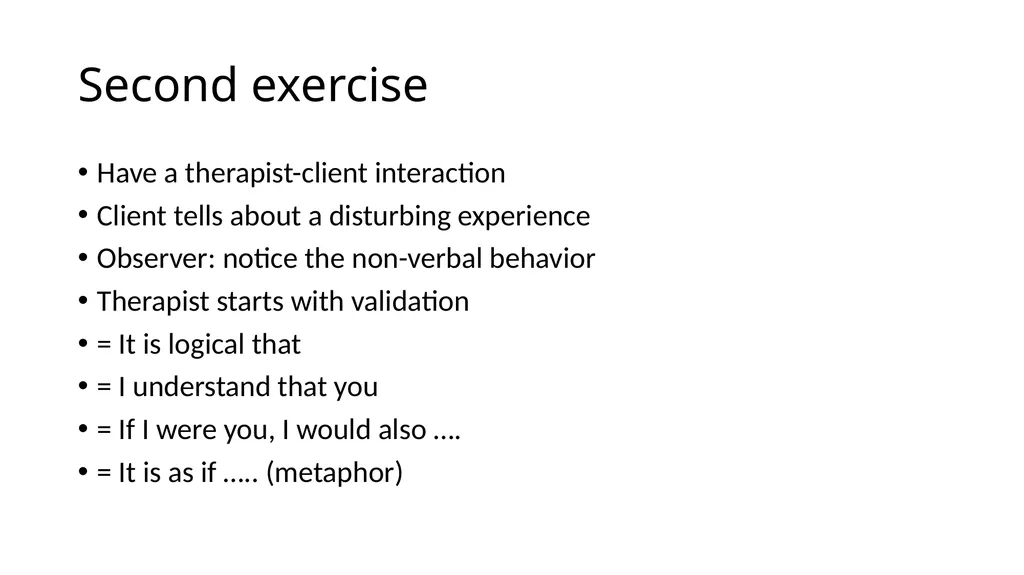 Second exercise

• Have a therapist-client interaction
• Client tells about a disturbing experience
• Observer: notice the non-verbal behavior
• Therapist starts with validation
• = It is logical that
• = I understand that you
• = If I were you, I would also ….
• = It is as if ….. (metaphor)